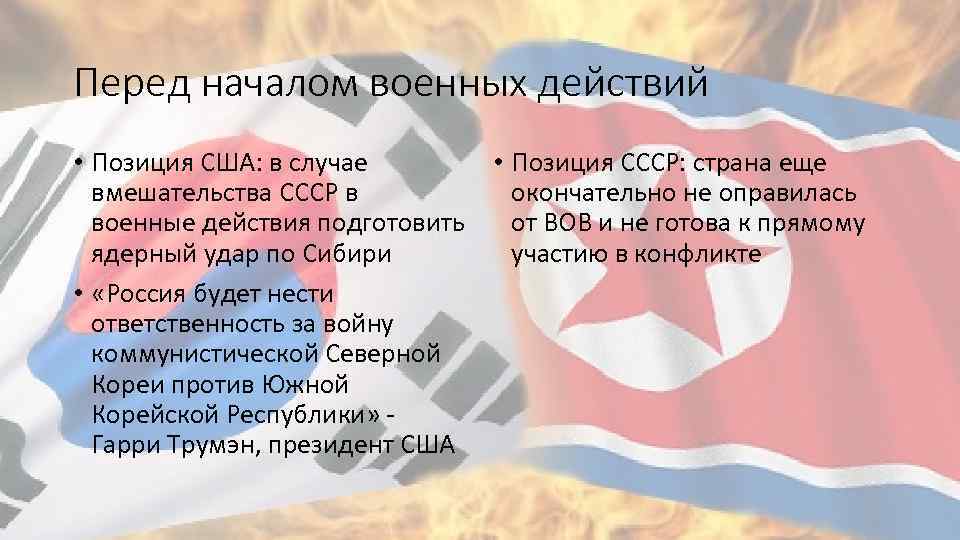 Перед началом военных действий

• Позиция США: в случае вмешательства СССР в военные действия подготовить ядерный удар по Сибири

• «Россия будет нести ответственность за войну коммунистической Северной Кореи против Южной Корейской Республики» - Гарри Трумэн, президент США

• Позиция СССР: страна еще окончательно не оправилась от ВОВ и не готова к прямому участию в конфликте